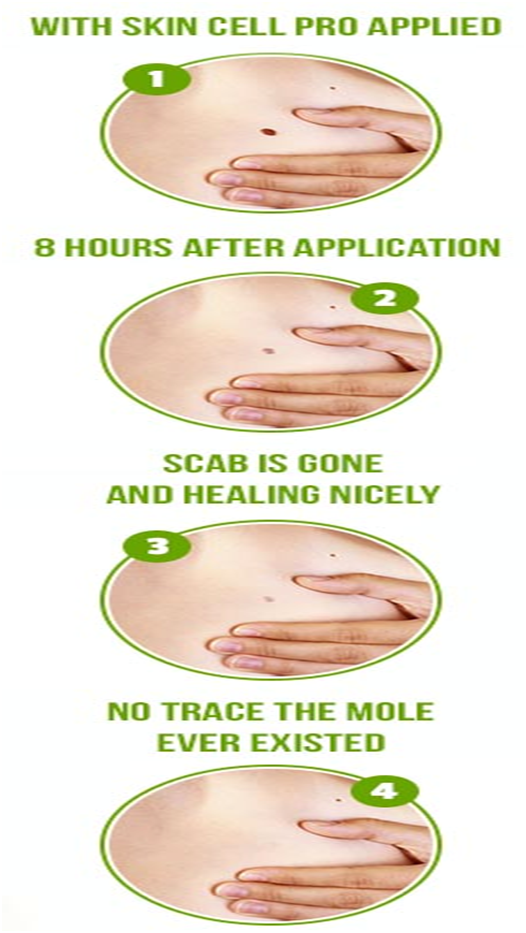 WITH SKIN CELL PRO APPLIED

1

8 HOURS AFTER APPLICATION

2

SCAB IS GONE
AND HEALING NICELY

3

NO TRACE THE MOLE
EVER EXISTED

4